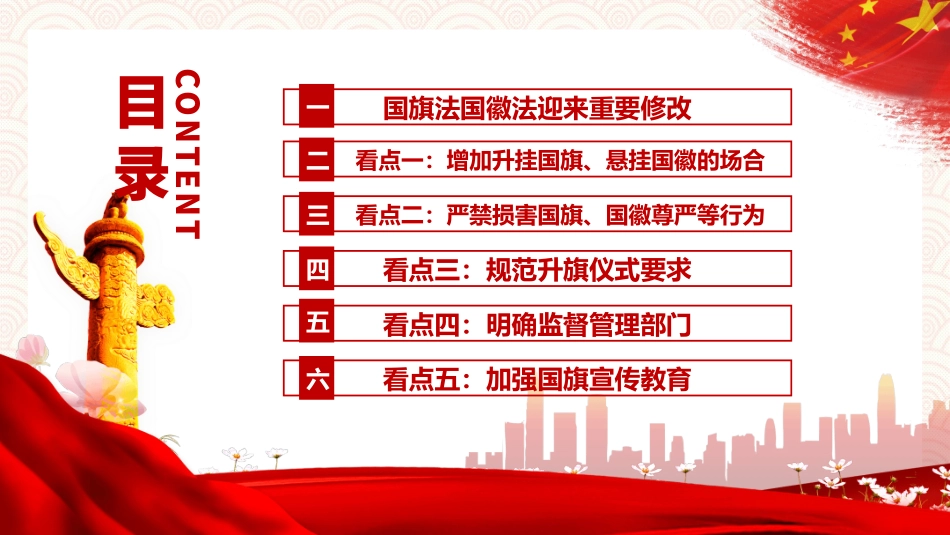 目录

CONTENT

一 国旗法国徽法迎来重要修改

二 看点一：增加升挂国旗、悬挂国徽的场合

三 看点二：严禁损害国旗、国徽尊严等行为

四 看点三：规范升旗仪式要求

五 看点四：明确监督管理部门

六 看点五：加强国旗宣传教育